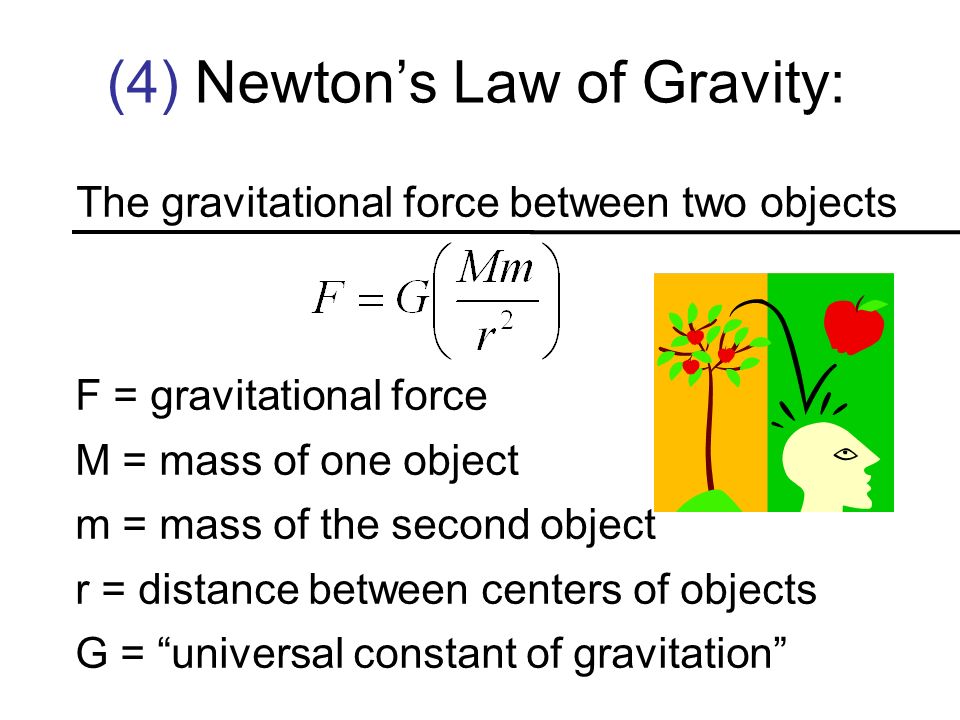 (4) Newton’s Law of Gravity:

The gravitational force between two objects

$F = G\left(\frac{Mm}{r^2}\right)$

F = gravitational force

M = mass of one object

m = mass of the second object

r = distance between centers of objects

G = “universal constant of gravitation”